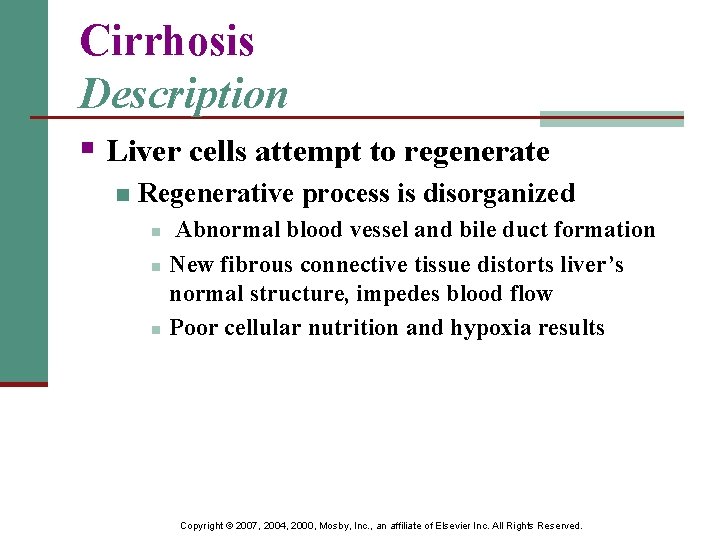 Cirrhosis
Description

Liver cells attempt to regenerate

Regenerative process is disorganized

Abnormal blood vessel and bile duct formation

New fibrous connective tissue distorts liver's normal structure, impedes blood flow

Poor cellular nutrition and hypoxia results

Copyright © 2007, 2004, 2000, Mosby, Inc., an affiliate of Elsevier Inc. All Rights Reserved.